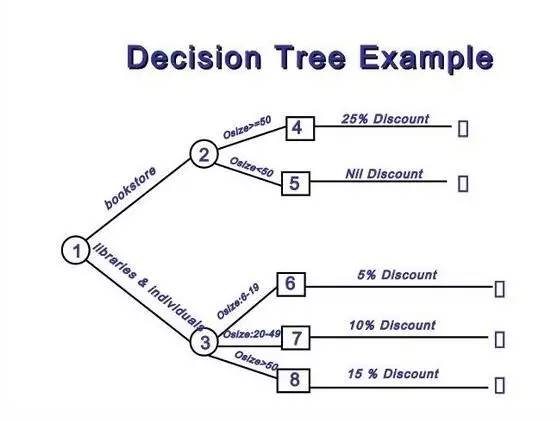 Decision Tree Example

1

bookstore

2

Osize>=50

4

25% Discount

Osize<50

5

Nil Discount

libraries & individuals

3

Osize:6-19

6

5% Discount

Osize:20-49

7

10% Discount

Osize>50

8

15 % Discount